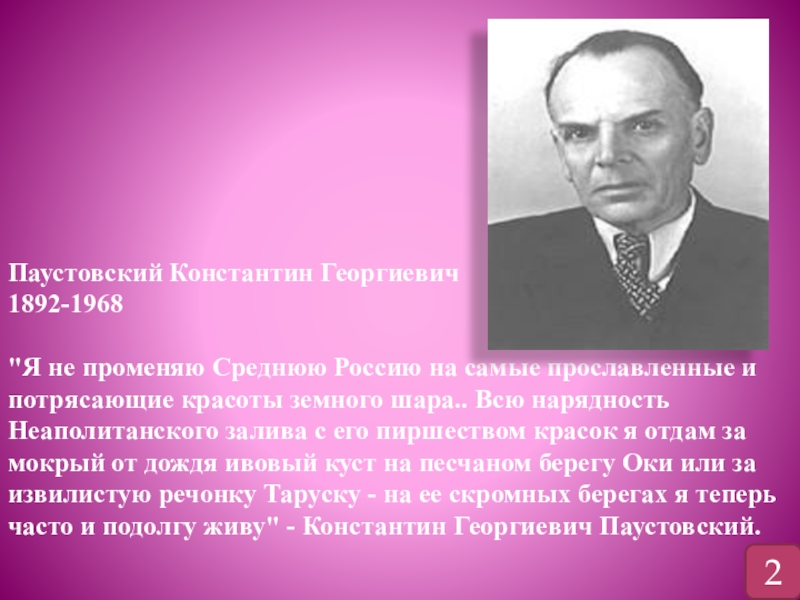 Паустовский Константин Георгиевич
1892-1968

"Я не променяю Среднюю Россию на самые прославленные и потрясающие красоты земного шара.. Всю нарядность Неаполитанского залива с его пиршеством красок я отдам за мокрый от дождя ивовый куст на песчаном берегу Оки или за извилистую речонку Таруску - на ее скромных берегах я теперь часто и подолгу живу" - Константин Георгиевич Паустовский.

2